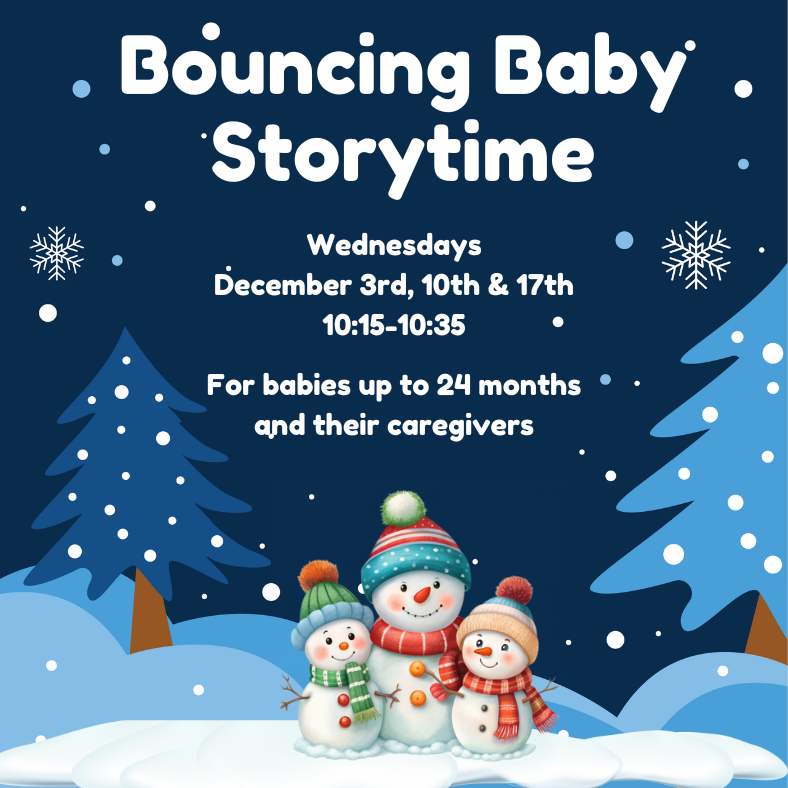 Bouncing Baby Storytime

Wednesdays
December 3rd, 10th & 17th
10:15-10:35

For babies up to 24 months and their caregivers